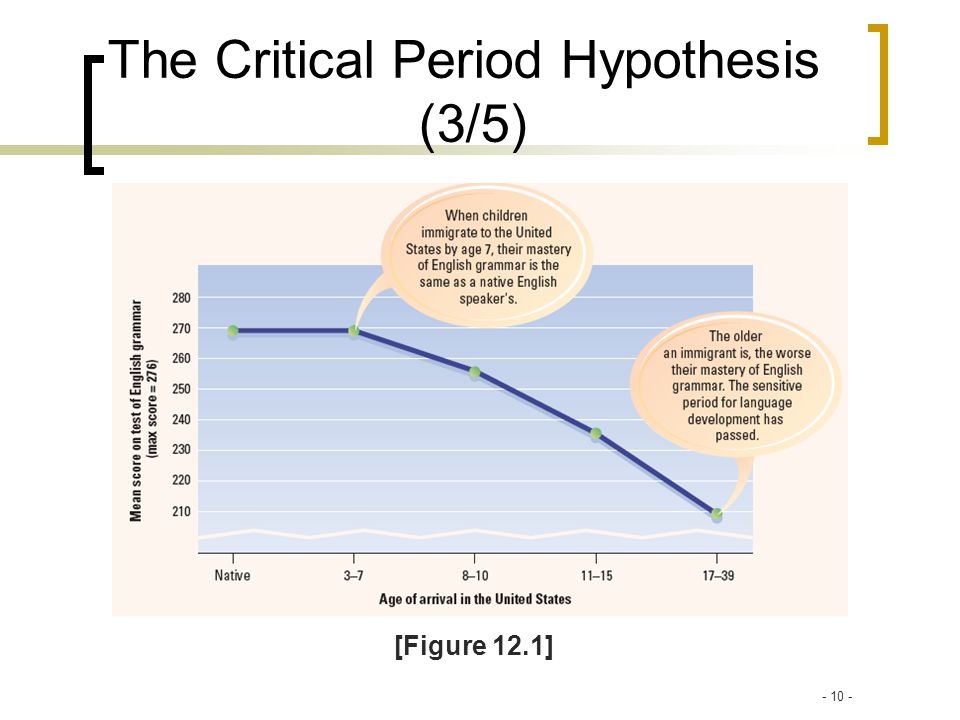 The Critical Period Hypothesis (3/5)

When children immigrate to the United States by age 7, their mastery of English grammar is the same as a native English speaker's.

The older an immigrant is, the worse their mastery of English grammar. The sensitive period for language development has passed.

Mean score on test of English grammar (max score = 276)

280
270
260
250
240
230
220
210

Native
3–7
8–10
11–15
17–39

Age of arrival in the United States

[Figure 12.1]

- 10 -